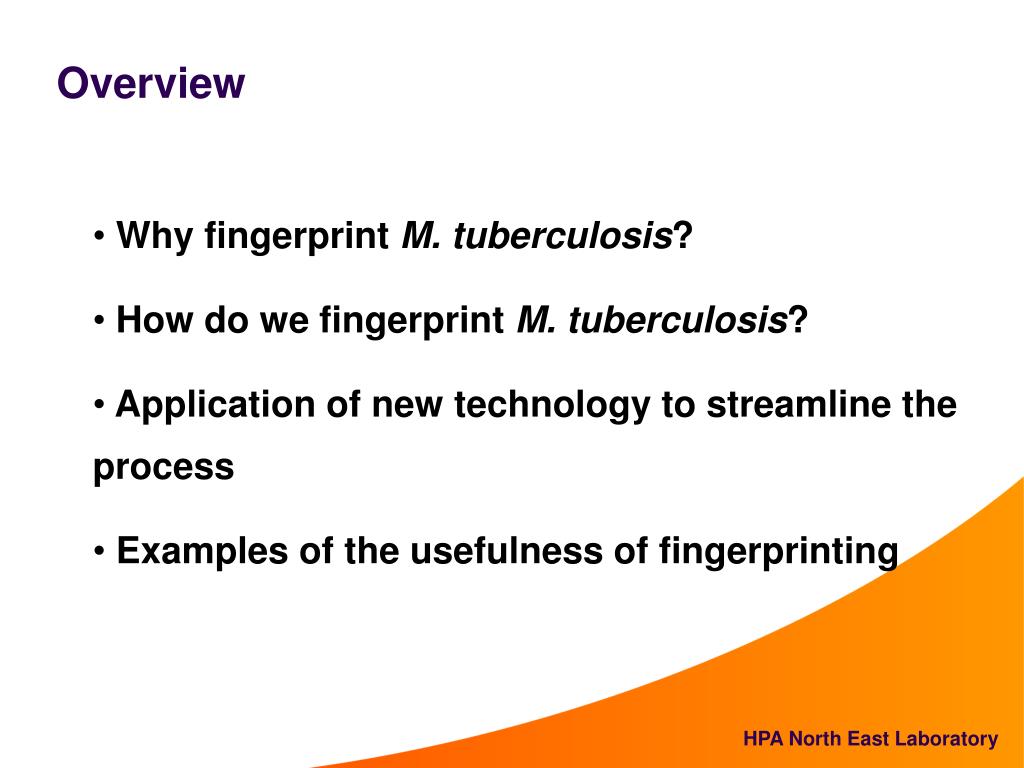 Overview

• Why fingerprint M. tuberculosis?

• How do we fingerprint M. tuberculosis?

• Application of new technology to streamline the process

• Examples of the usefulness of fingerprinting

HPA North East Laboratory